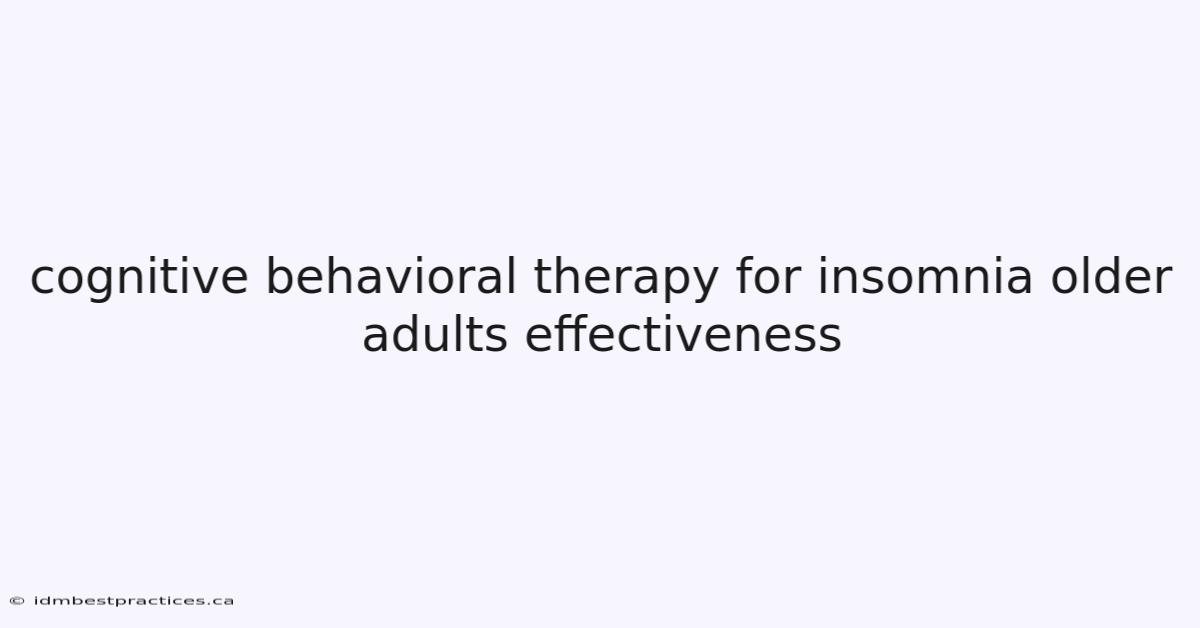 cognitive behavioral therapy for insomnia older adults effectiveness

© idmbestpractices.ca